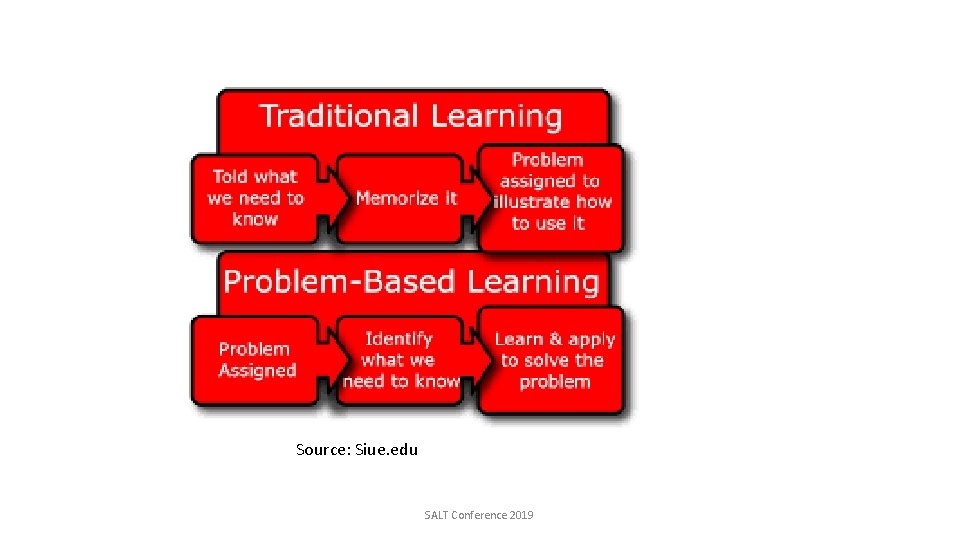 Traditional Learning

Told what we need to know

Memorize it

Problem assigned to illustrate how to use it

Problem-Based Learning

Problem Assigned

Identify what we need to know

Learn & apply to solve the problem

Source: Siue.edu

SALT Conference 2019